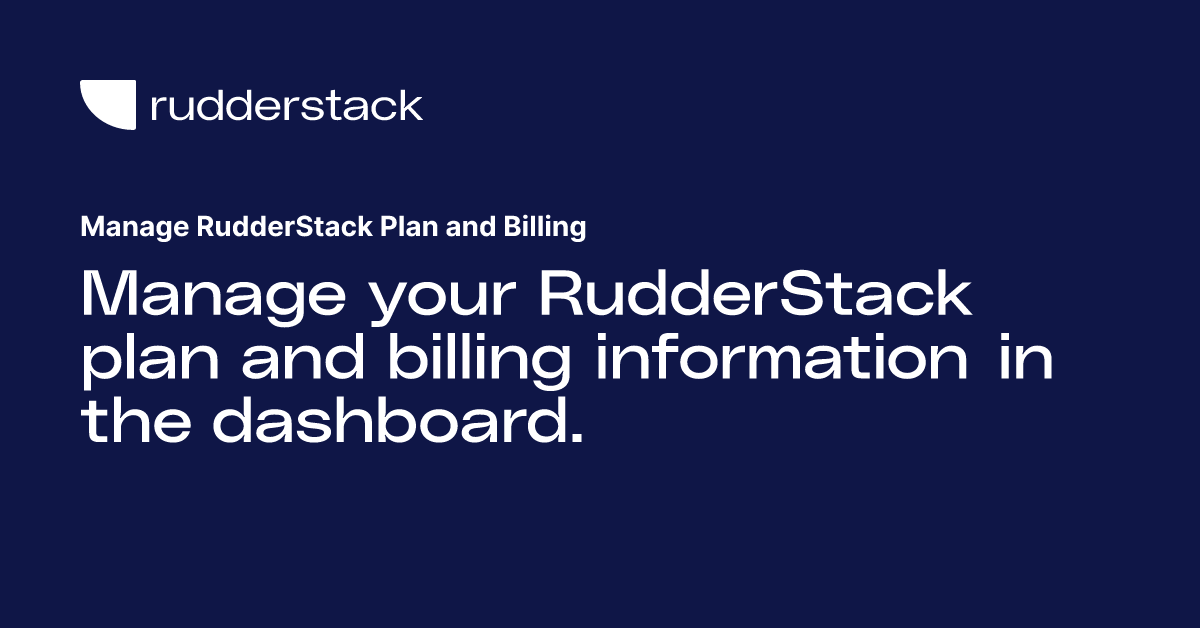 rudderstack

Manage RudderStack Plan and Billing

Manage your RudderStack plan and billing information in the dashboard.